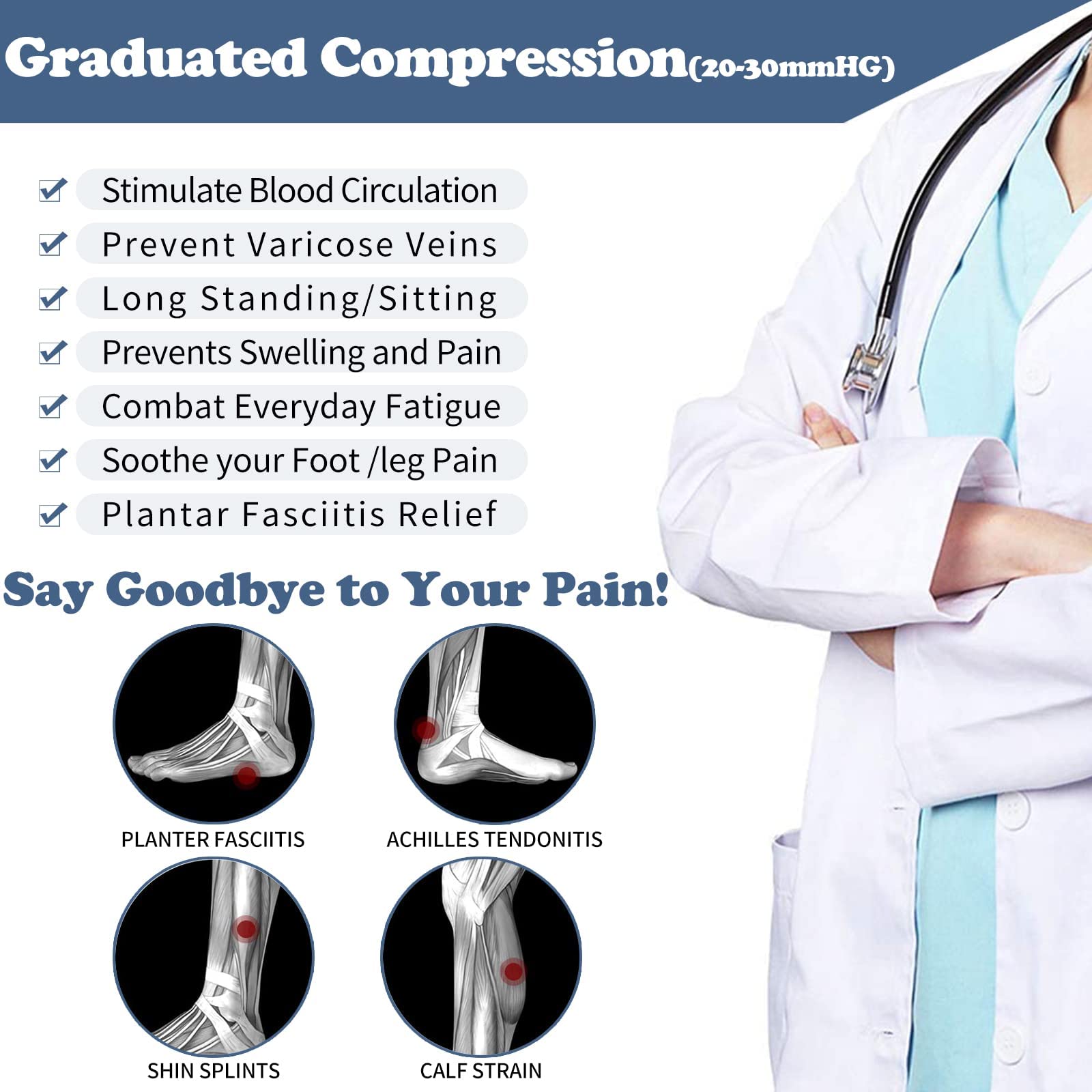 Graduated Compression(20-30mmHG)

Stimulate Blood Circulation
Prevent Varicose Veins
Long Standing/Sitting
Prevents Swelling and Pain
Combat Everyday Fatigue
Soothe your Foot /leg Pain
Plantar Fasciitis Relief

Say Goodbye to Your Pain!

PLANTER FASCIITIS
ACHILLES TENDONITIS
SHIN SPLINTS
CALF STRAIN